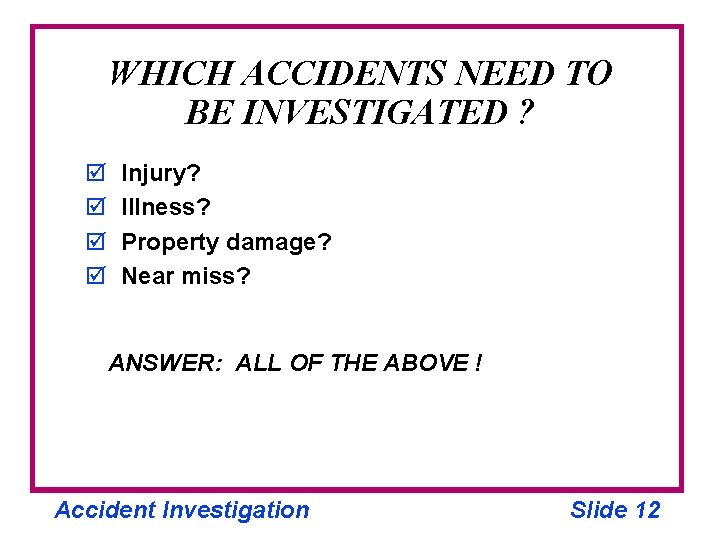 WHICH ACCIDENTS NEED TO BE INVESTIGATED ?

☑ Injury?
☑ Illness?
☑ Property damage?
☑ Near miss?

ANSWER: ALL OF THE ABOVE !

Accident Investigation

Slide 12